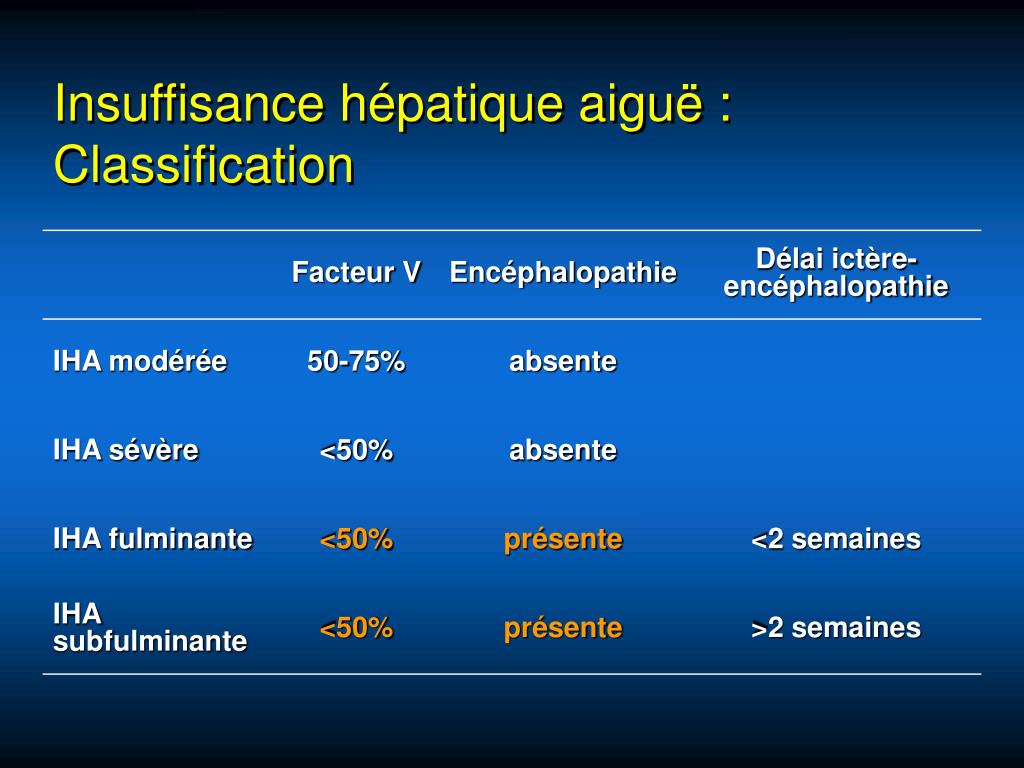 Insuffisance hépatique aiguë : Classification

| | Facteur V | Encéphalopathie | Délai ictère-encéphalopathie |
|---|---|---|---|
| IHA modérée | 50-75% | absente | |
| IHA sévère | <50% | absente | |
| IHA fulminante | <50% | présente | <2 semaines |
| IHA subfulminante | <50% | présente | >2 semaines |